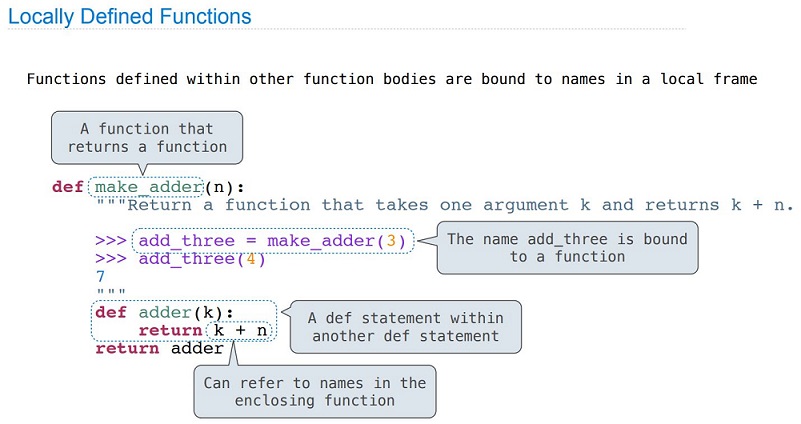 Locally Defined Functions

Functions defined within other function bodies are bound to names in a local frame

A function that returns a function

def make_adder(n):
    """Return a function that takes one argument k and returns k + n.

    >>> add_three = make_adder(3)
    >>> add_three(4)
    7
    """
    def adder(k):
        return k + n
    return adder

The name add_three is bound to a function

A def statement within another def statement

Can refer to names in the enclosing function